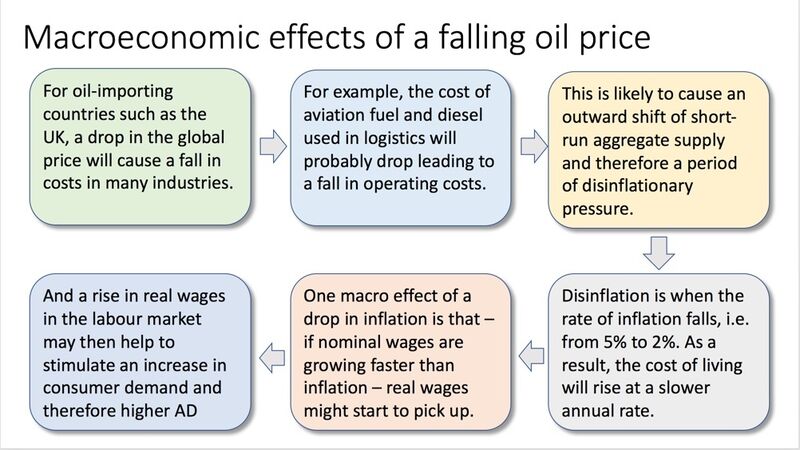 Macroeconomic effects of a falling oil price

For oil-importing countries such as the UK, a drop in the global price will cause a fall in costs in many industries.

For example, the cost of aviation fuel and diesel used in logistics will probably drop leading to a fall in operating costs.

This is likely to cause an outward shift of short-run aggregate supply and therefore a period of disinflationary pressure.

Disinflation is when the rate of inflation falls, i.e. from 5% to 2%. As a result, the cost of living will rise at a slower annual rate.

One macro effect of a drop in inflation is that – if nominal wages are growing faster than inflation – real wages might start to pick up.

And a rise in real wages in the labour market may then help to stimulate an increase in consumer demand and therefore higher AD